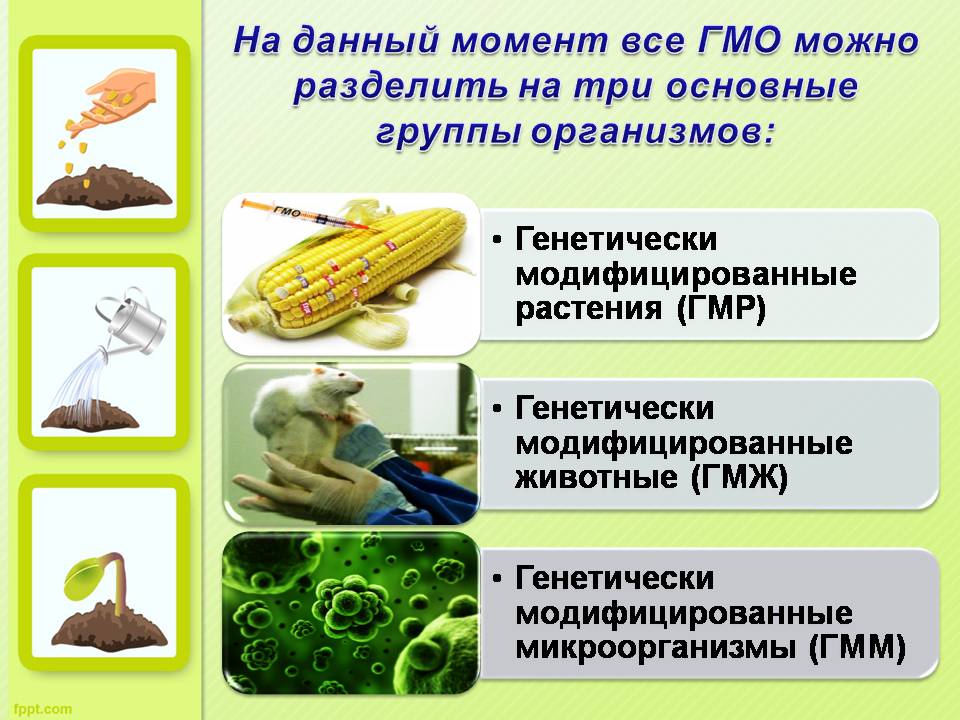 На данный момент все ГМО можно разделить на три основные группы организмов:

ГМО

• Генетически модифицированные растения (ГМР)

• Генетически модифицированные животные (ГМЖ)

• Генетически модифицированные микроорганизмы (ГММ)

fppt.com